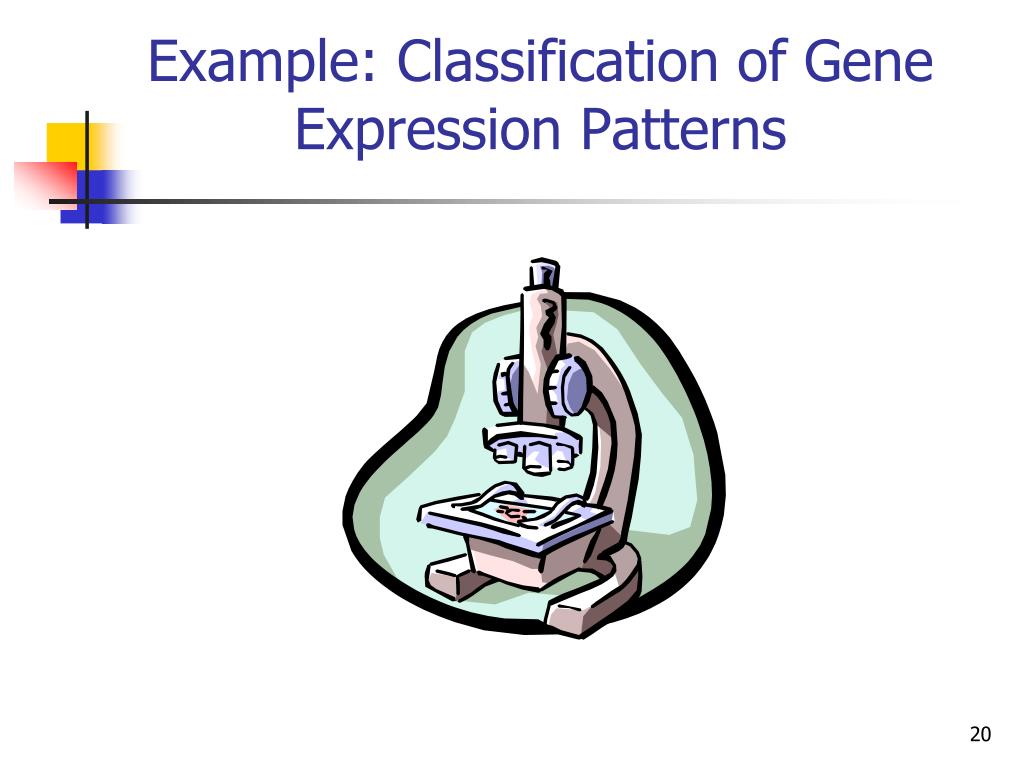 Example: Classification of Gene Expression Patterns

20